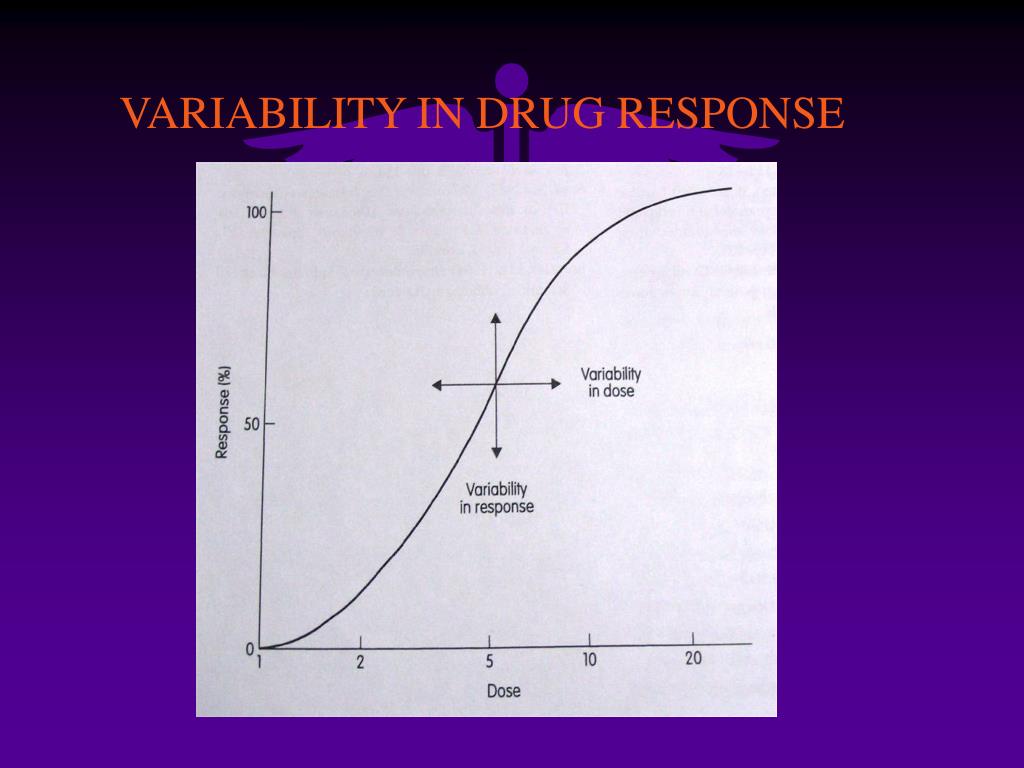 VARIABILITY IN DRUG RESPONSE

100

50

0

Response (%)

Variability in dose

Variability in response

1

2

5

10

20

Dose